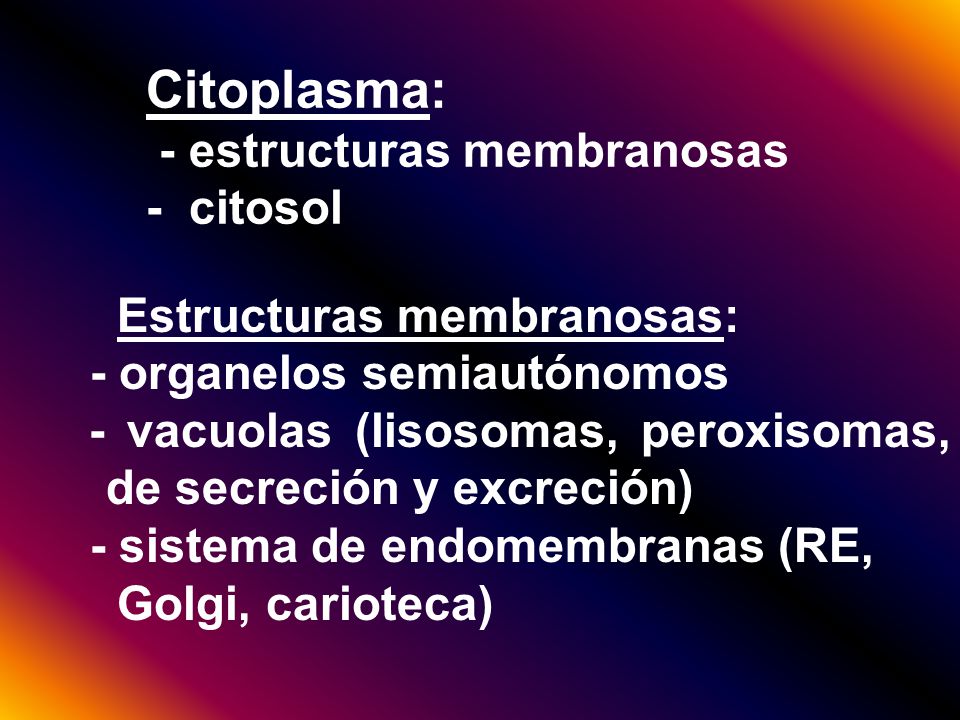 Citoplasma:
- estructuras membranosas
- citosol

Estructuras membranosas:
- organelos semiautónomos
- vacuolas (lisosomas, peroxisomas, de secreción y excreción)
- sistema de endomembranas (RE, Golgi, carioteca)